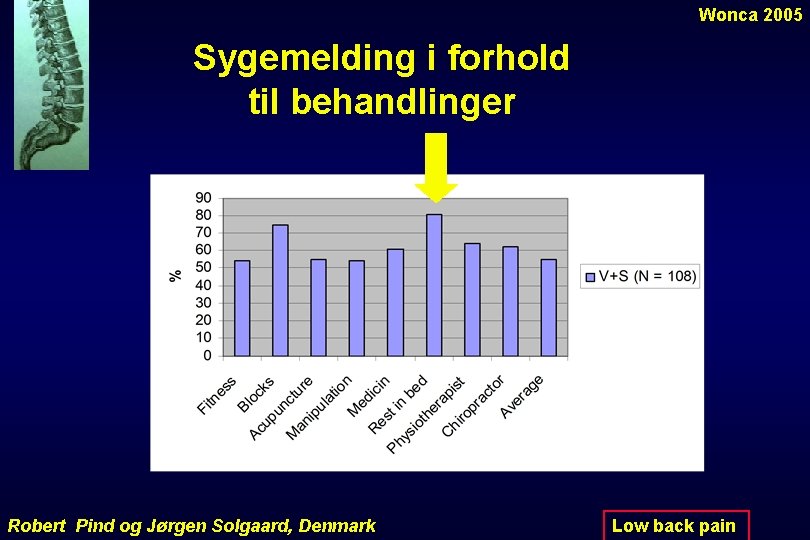 Wonca 2005

Sygemelding i forhold til behandlinger

%

90
80
70
60
50
40
30
20
10
0

Fitness
Blocks
Acupuncture
Manipulation
Medicin
Rest in bed
Physiotherapist
Chiropractor
Average

V+S (N = 108)

Robert Pind og Jørgen Solgaard, Denmark

Low back pain